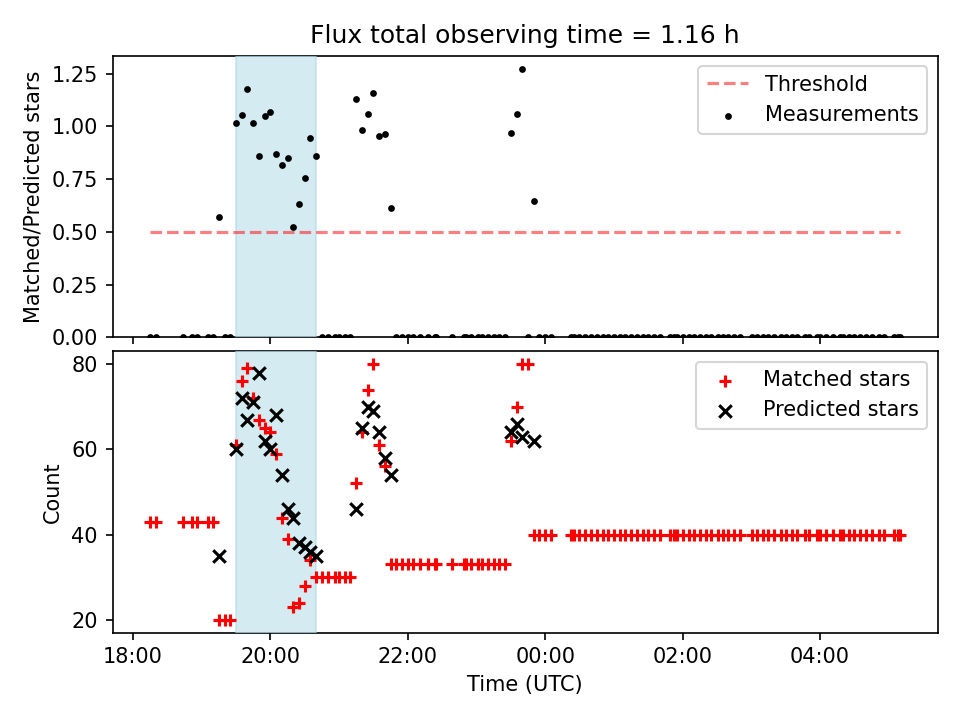 Flux total observing time = 1.16 h

Matched/Predicted stars

1.25
1.00
0.75
0.50
0.25
0.00

Threshold
Measurements

Count

80
60
40
20

Matched stars
Predicted stars

18:00
20:00
22:00
00:00
02:00
04:00

Time (UTC)